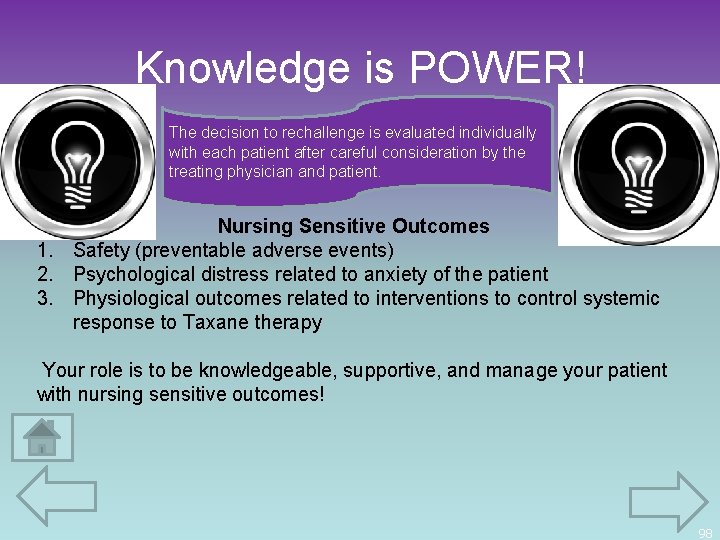 Knowledge is POWER!

The decision to rechallenge is evaluated individually with each patient after careful consideration by the treating physician and patient.

Nursing Sensitive Outcomes

1. Safety (preventable adverse events)
2. Psychological distress related to anxiety of the patient
3. Physiological outcomes related to interventions to control systemic response to Taxane therapy

Your role is to be knowledgeable, supportive, and manage your patient with nursing sensitive outcomes!

98